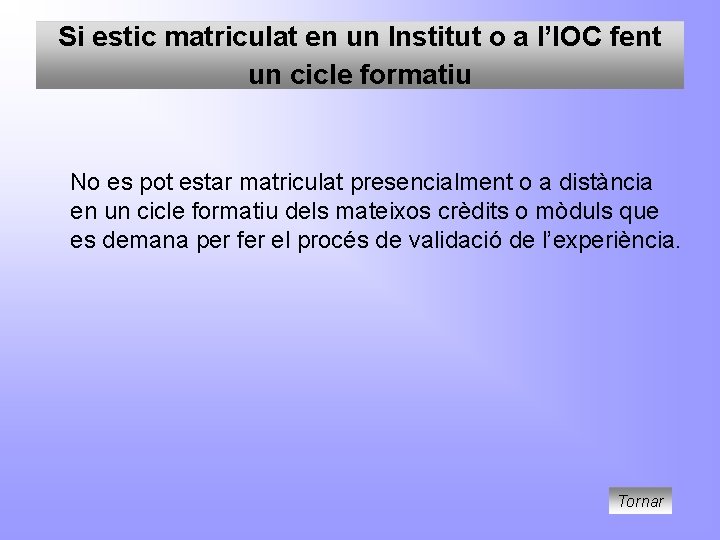 Si estic matriculat en un Institut o a l’IOC fent un cicle formatiu

No es pot estar matriculat presencialment o a distància en un cicle formatiu dels mateixos crèdits o mòduls que es demana per fer el procés de validació de l’experiència.

Tornar